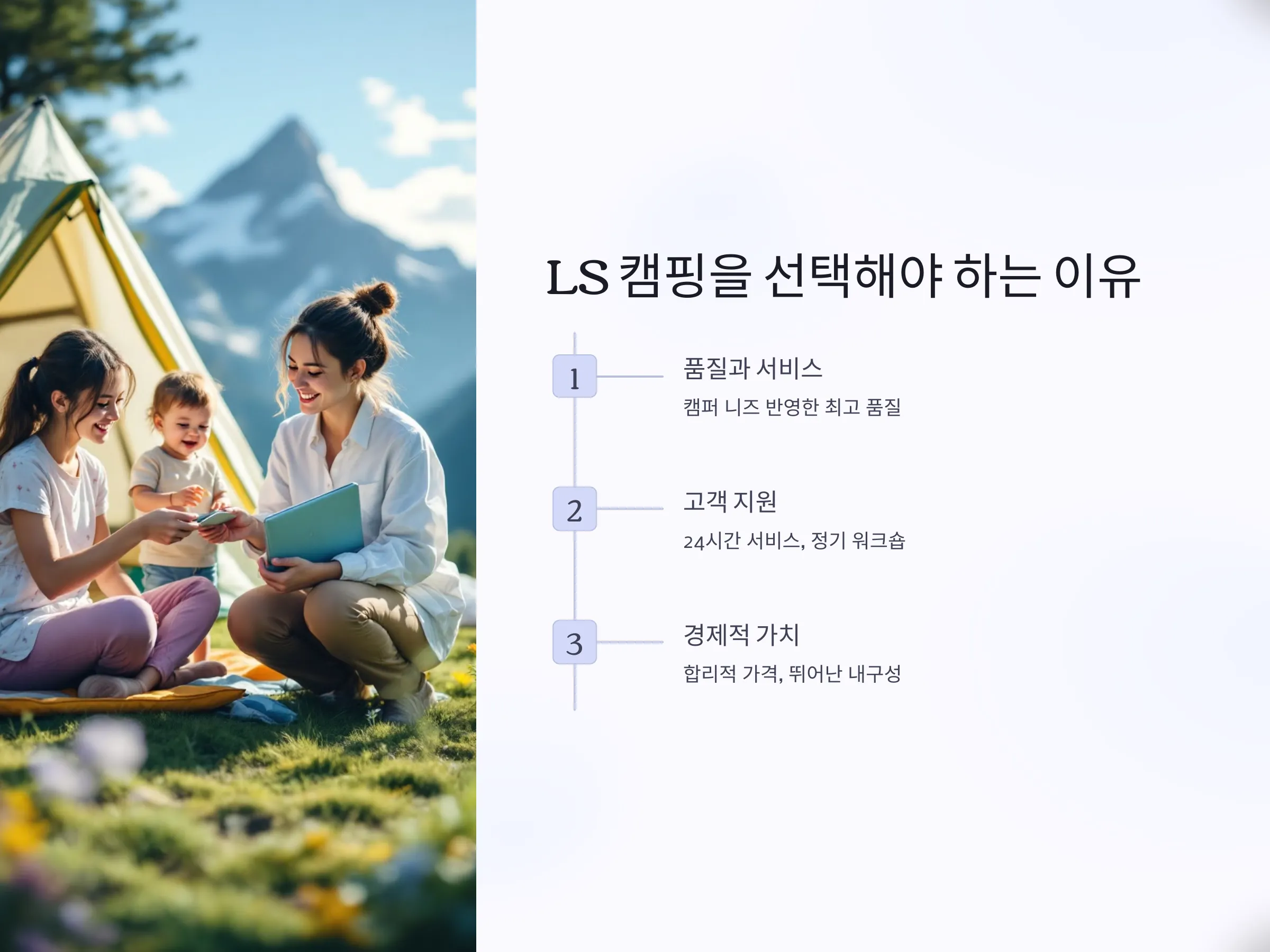 LS 캠핑을 선택해야 하는 이유

1
품질과 서비스
캠퍼 니즈 반영한 최고 품질

2
고객 지원
24시간 서비스, 정기 워크숍

3
경제적 가치
합리적 가격, 뛰어난 내구성